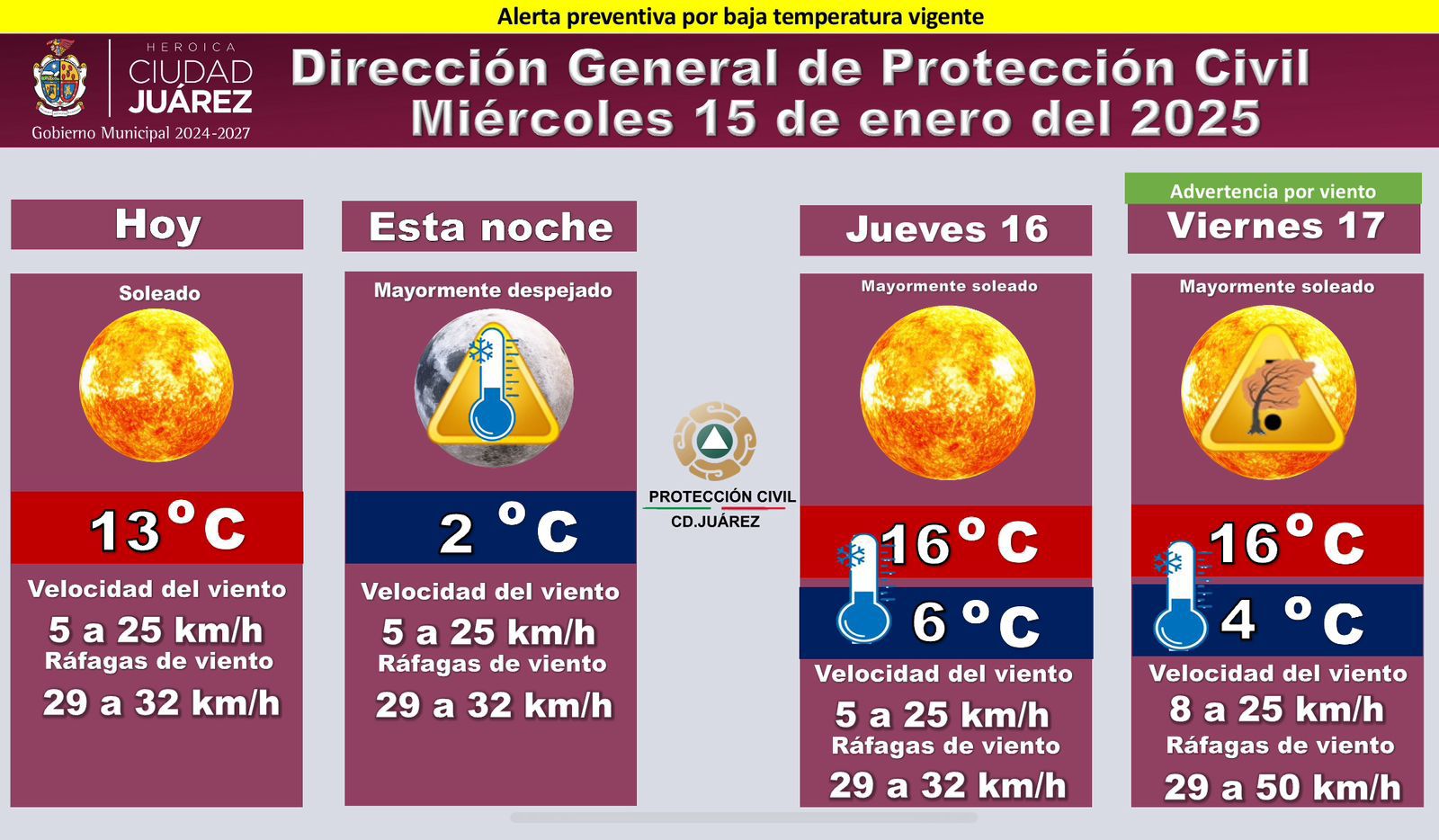 Alerta preventiva por baja temperatura vigente

HEROICA
CIUDAD
JUÁREZ
Gobierno Municipal 2024-2027

Dirección General de Protección Civil
Miércoles 15 de enero del 2025

Hoy
Soleado
13 °C
Velocidad del viento
5 a 25 km/h
Ráfagas de viento
29 a 32 km/h

Esta noche
Mayormente despejado
2 °C
Velocidad del viento
5 a 25 km/h
Ráfagas de viento
29 a 32 km/h

PROTECCIÓN CIVIL
CD.JUÁREZ

Jueves 16
Mayormente soleado
16 °C
6 °C
Velocidad del viento
5 a 25 km/h
Ráfagas de viento
29 a 32 km/h

Advertencia por viento
Viernes 17
Mayormente soleado
16 °C
4 °C
Velocidad del viento
8 a 25 km/h
Ráfagas de viento
29 a 50 km/h